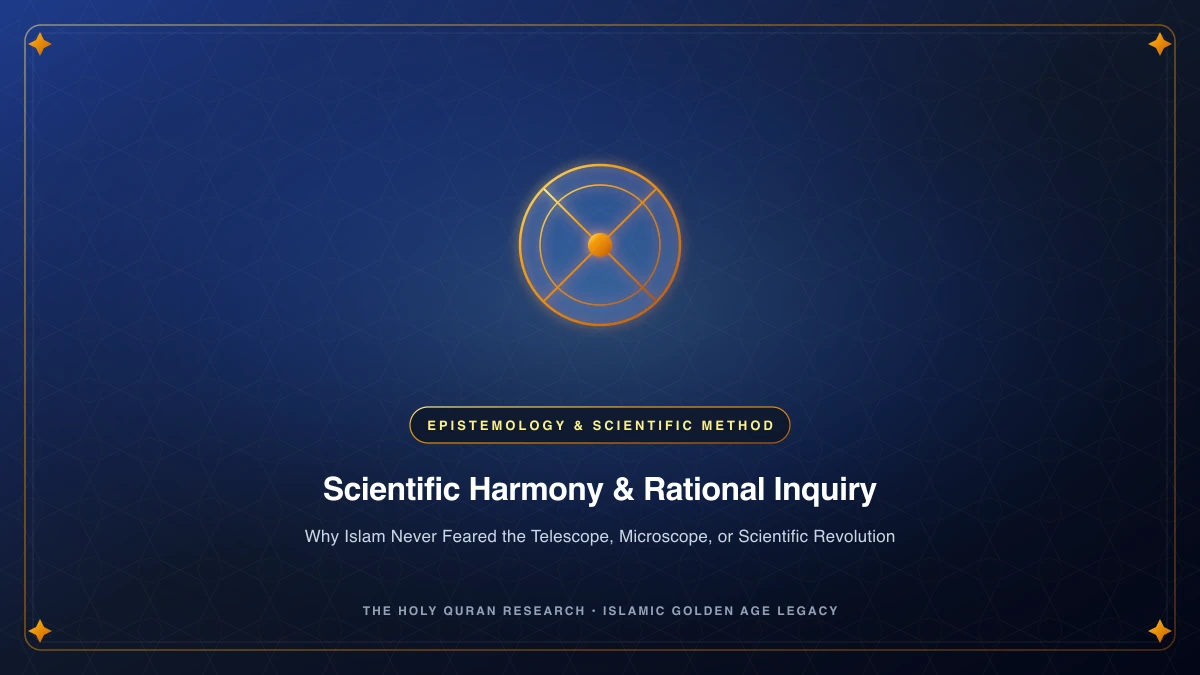 EPISTEMOLOGY & SCIENTIFIC METHOD

Scientific Harmony & Rational Inquiry

Why Islam Never Feared the Telescope, Microscope, or Scientific Revolution

THE HOLY QURAN RESEARCH · ISLAMIC GOLDEN AGE LEGACY